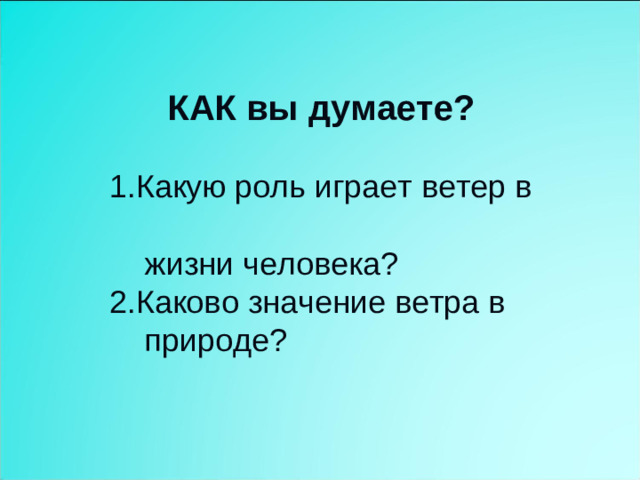 КАК вы думаете?

1.Какую роль играет ветер в жизни человека?
2.Каково значение ветра в природе?